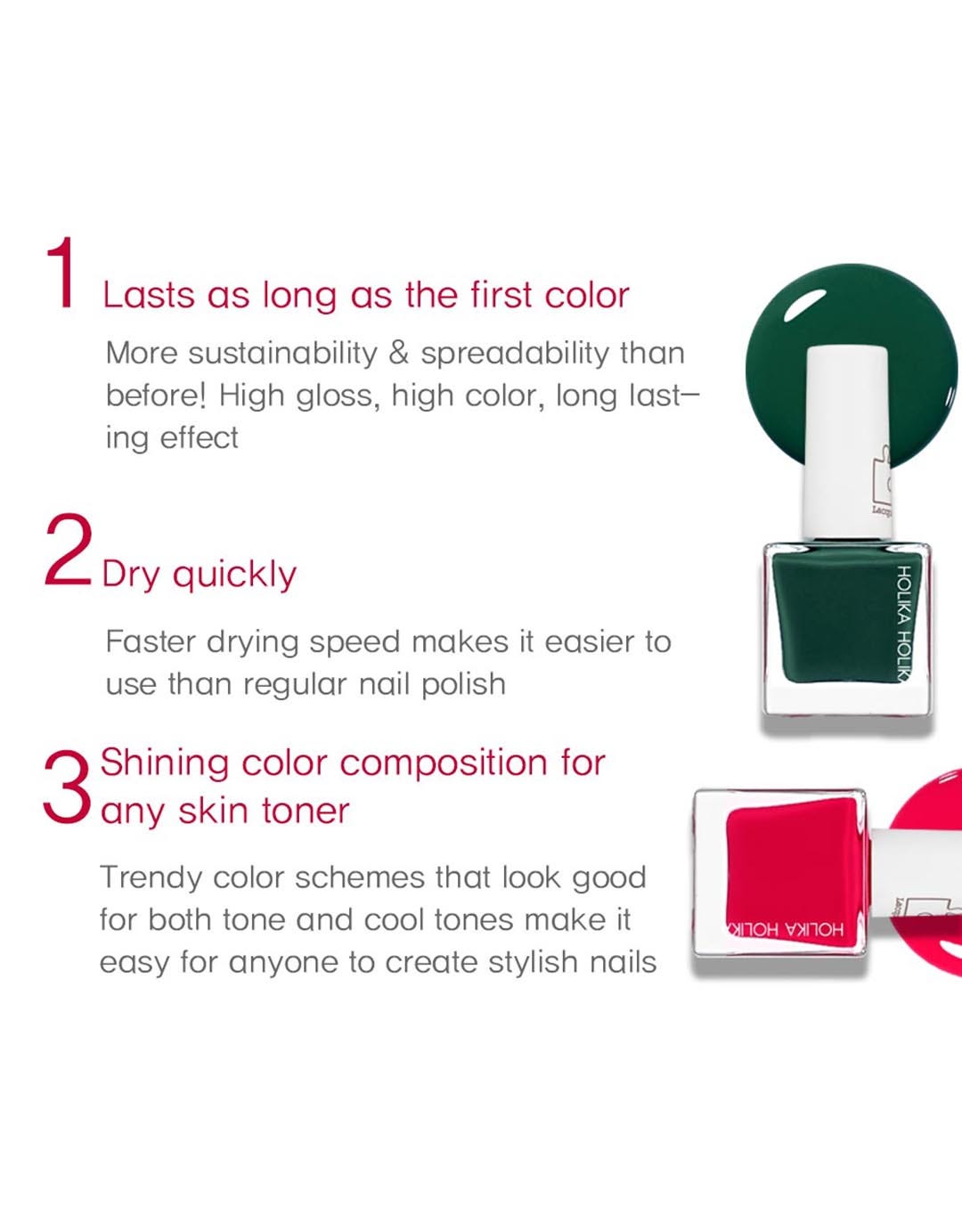 1 Lasts as long as the first color

More sustainability & spreadability than before! High gloss, high color, long lasting effect

2 Dry quickly

Faster drying speed makes it easier to use than regular nail polish

3 Shining color composition for any skin toner

Trendy color schemes that look good for both tone and cool tones make it easy for anyone to create stylish nails

HOLIKA HOLIKA

HOLIKA HOLIKA